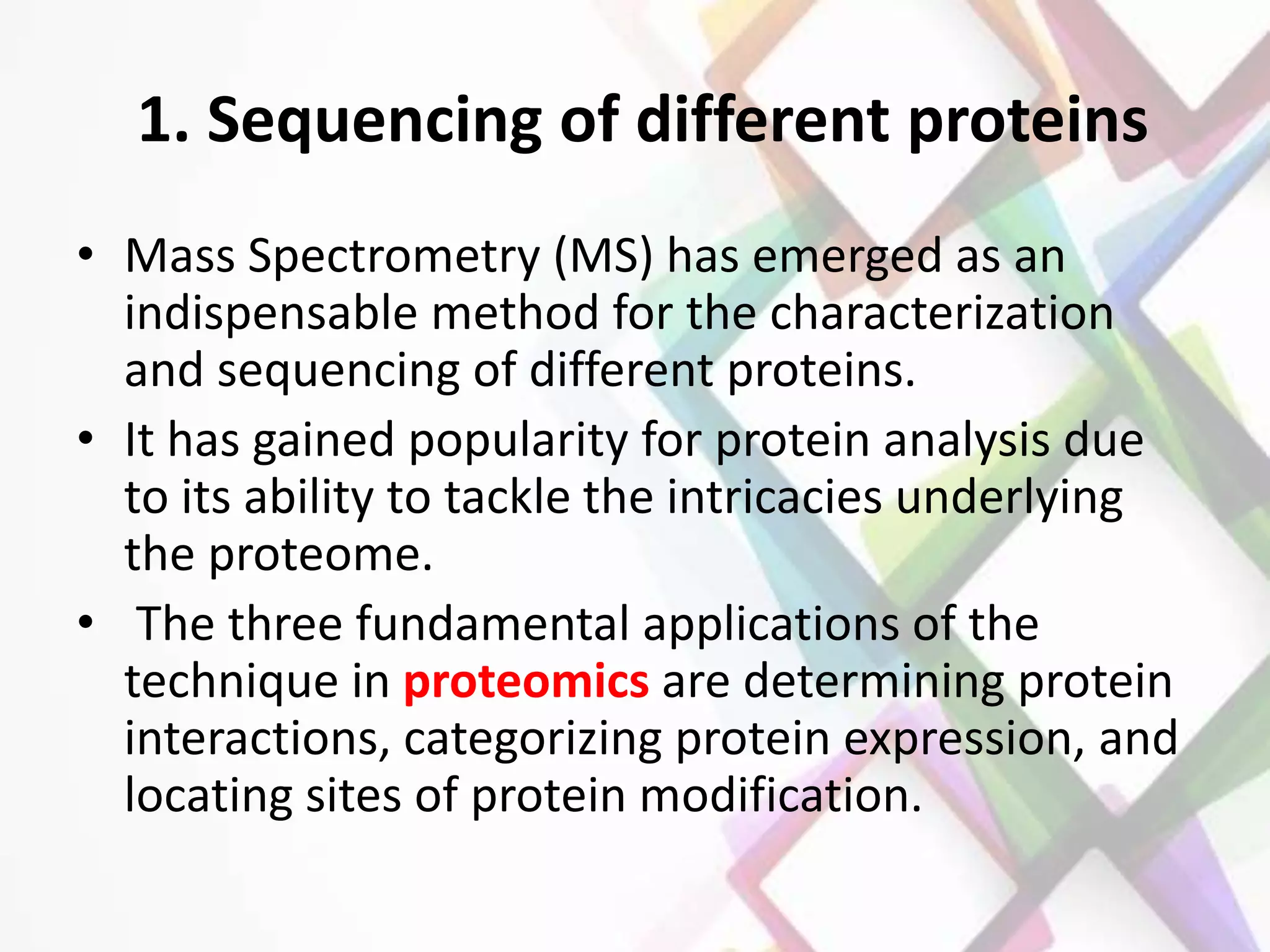 1. Sequencing of different proteins

• Mass Spectrometry (MS) has emerged as an indispensable method for the characterization and sequencing of different proteins.

• It has gained popularity for protein analysis due to its ability to tackle the intricacies underlying the proteome.

• The three fundamental applications of the technique in proteomics are determining protein interactions, categorizing protein expression, and locating sites of protein modification.